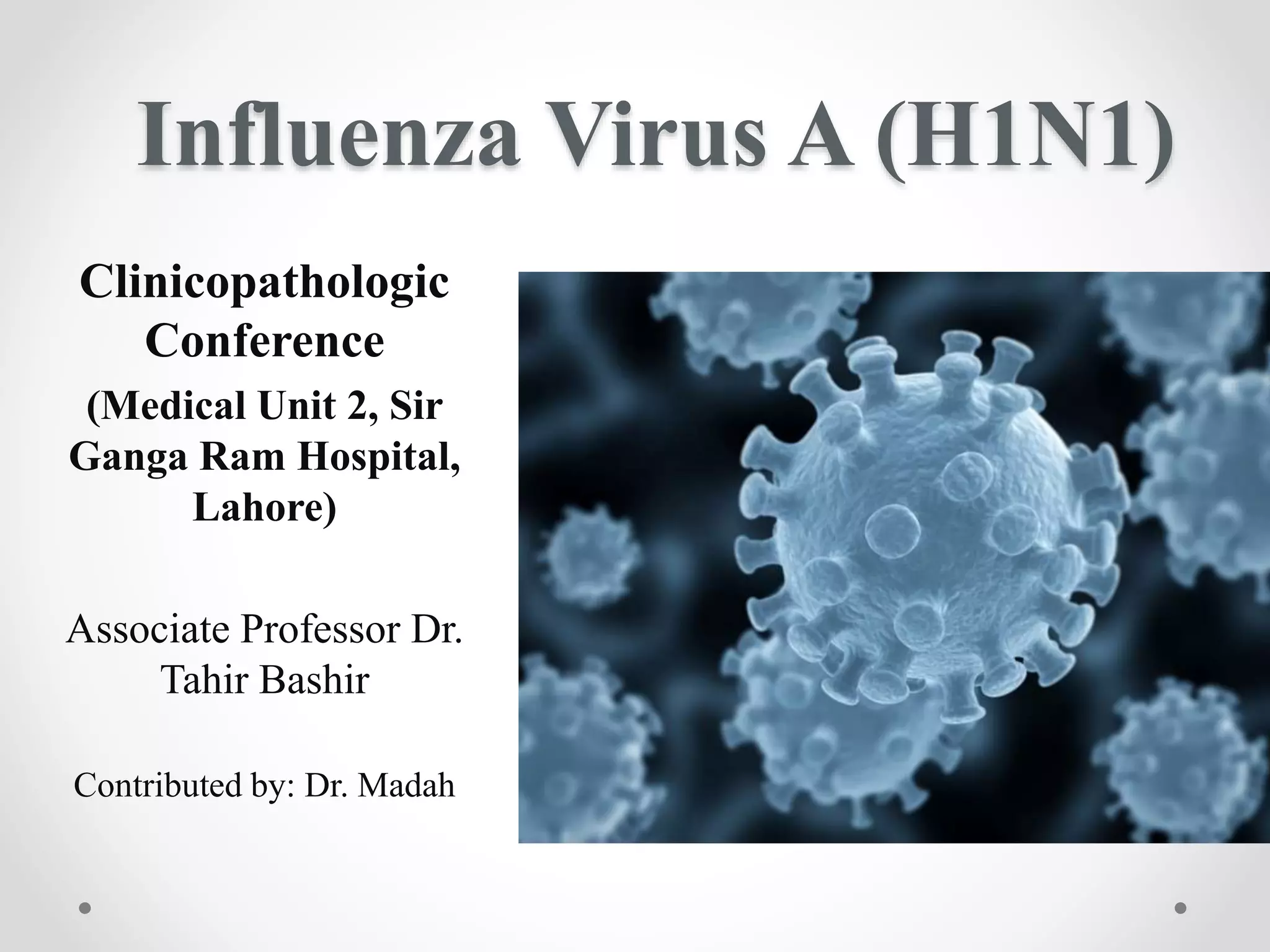 Influenza Virus A (H1N1)

Clinicopathologic Conference
(Medical Unit 2, Sir Ganga Ram Hospital, Lahore)

Associate Professor Dr. Tahir Bashir

Contributed by: Dr. Madah